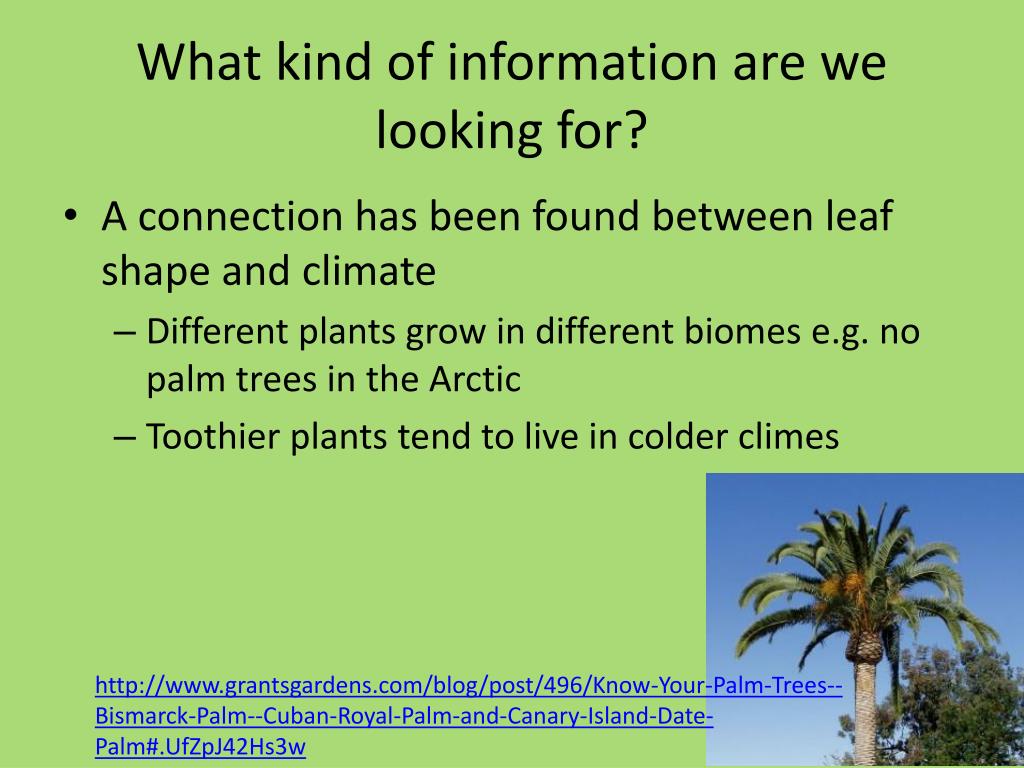 What kind of information are we looking for?

• A connection has been found between leaf shape and climate
– Different plants grow in different biomes e.g. no palm trees in the Arctic
– Toothier plants tend to live in colder climes

http://www.grantsgardens.com/blog/post/496/Know-Your-Palm-Trees--Bismarck-Palm--Cuban-Royal-Palm-and-Canary-Island-Date-Palm#.UfZpJ42Hs3w